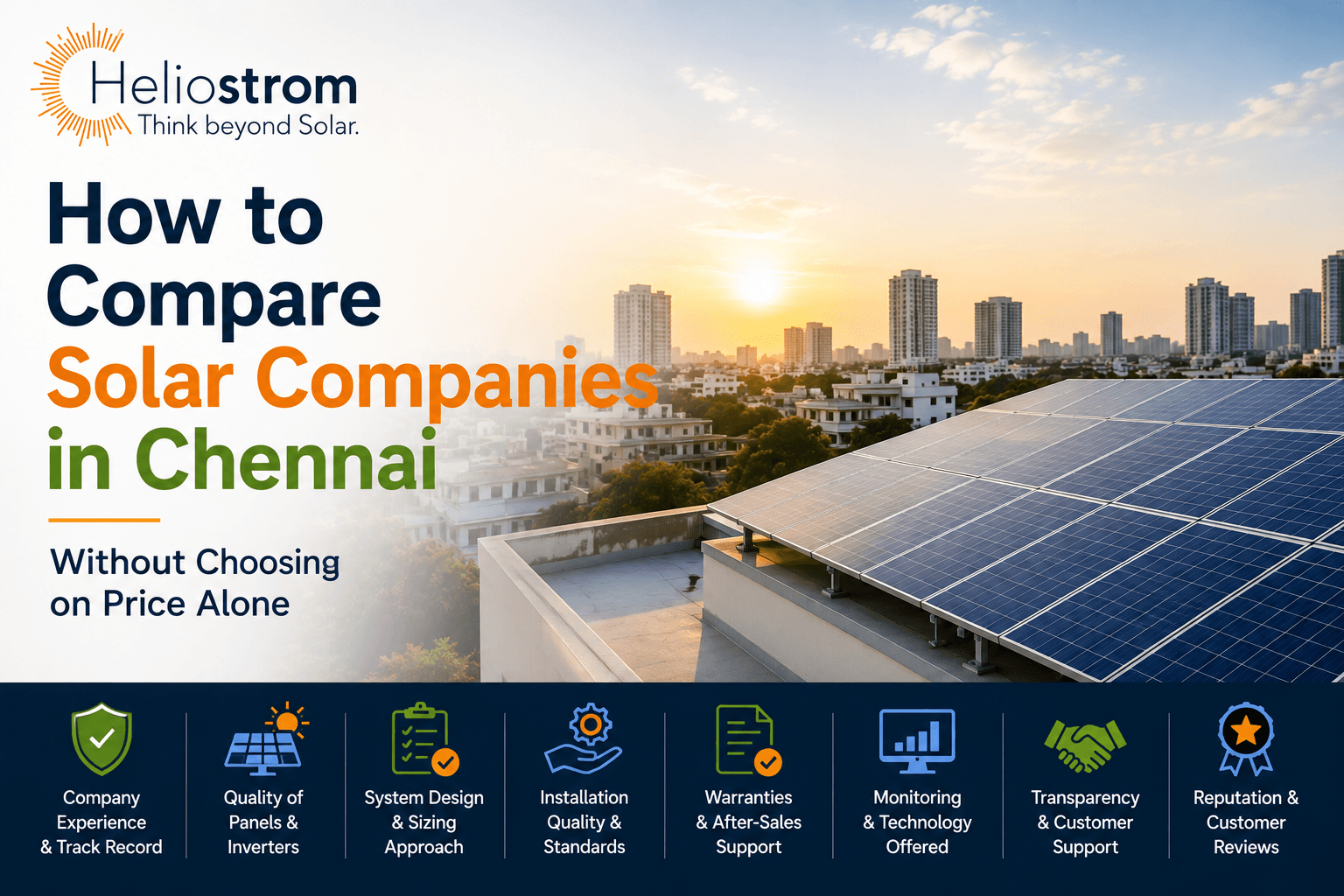 Heliostrom
Think beyond Solar.

How to Compare Solar Companies in Chennai

Without Choosing on Price Alone

Company Experience & Track Record

Quality of Panels & Inverters

System Design & Sizing Approach

Installation Quality & Standards

Warranties & After-Sales Support

Monitoring & Technology Offered

Transparency & Customer Support

Reputation & Customer Reviews